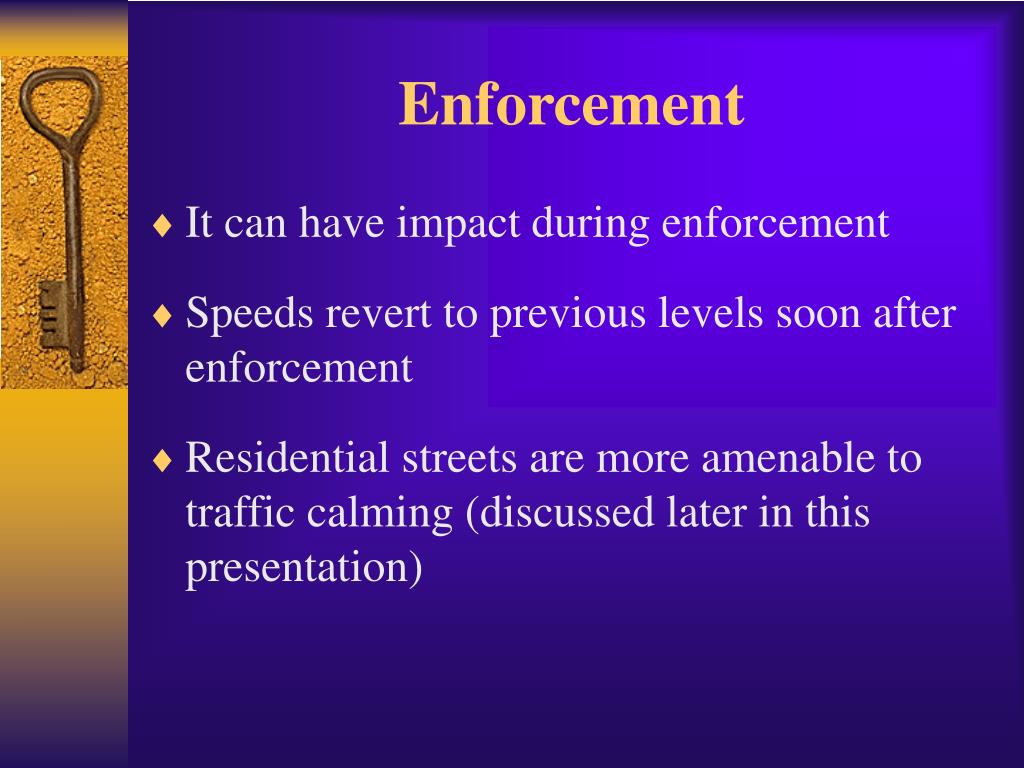 Enforcement

♦ It can have impact during enforcement

♦ Speeds revert to previous levels soon after enforcement

♦ Residential streets are more amenable to traffic calming (discussed later in this presentation)